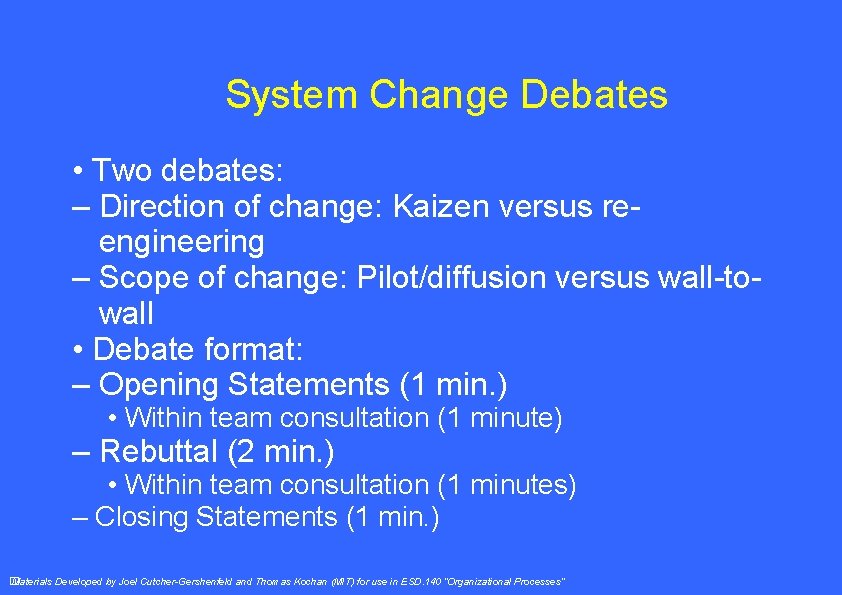 System Change Debates

• Two debates:
– Direction of change: Kaizen versus re-engineering
– Scope of change: Pilot/diffusion versus wall-to-wall
• Debate format:
– Opening Statements (1 min.)
• Within team consultation (1 minute)
– Rebuttal (2 min.)
• Within team consultation (1 minutes)
– Closing Statements (1 min.)

Materials Developed by Joel Cutcher-Gershenfeld and Thomas Kochan (MIT) for use in ESD.140 "Organizational Processes"